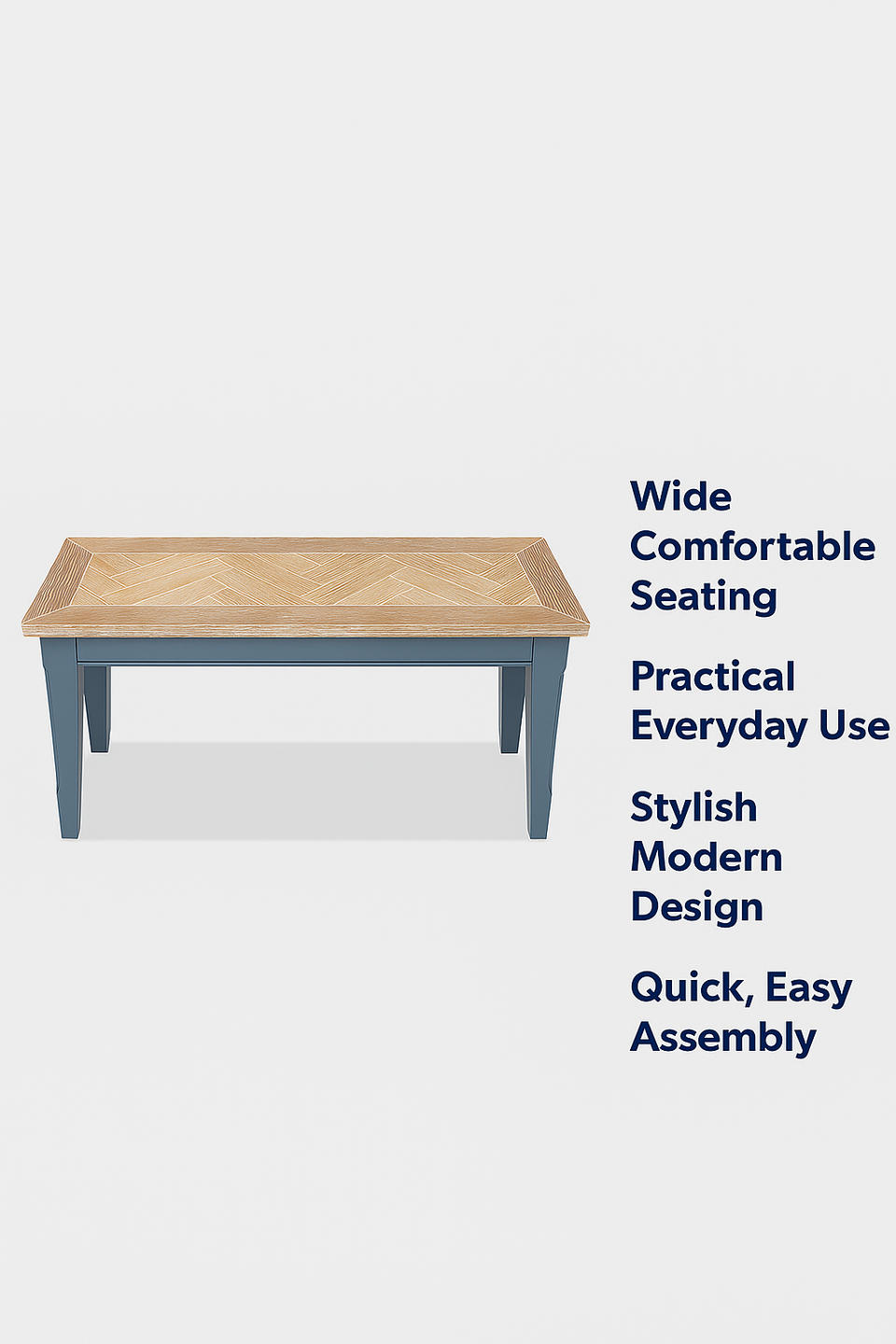 Wide Comfortable Seating

Practical Everyday Use

Stylish Modern Design

Quick, Easy Assembly